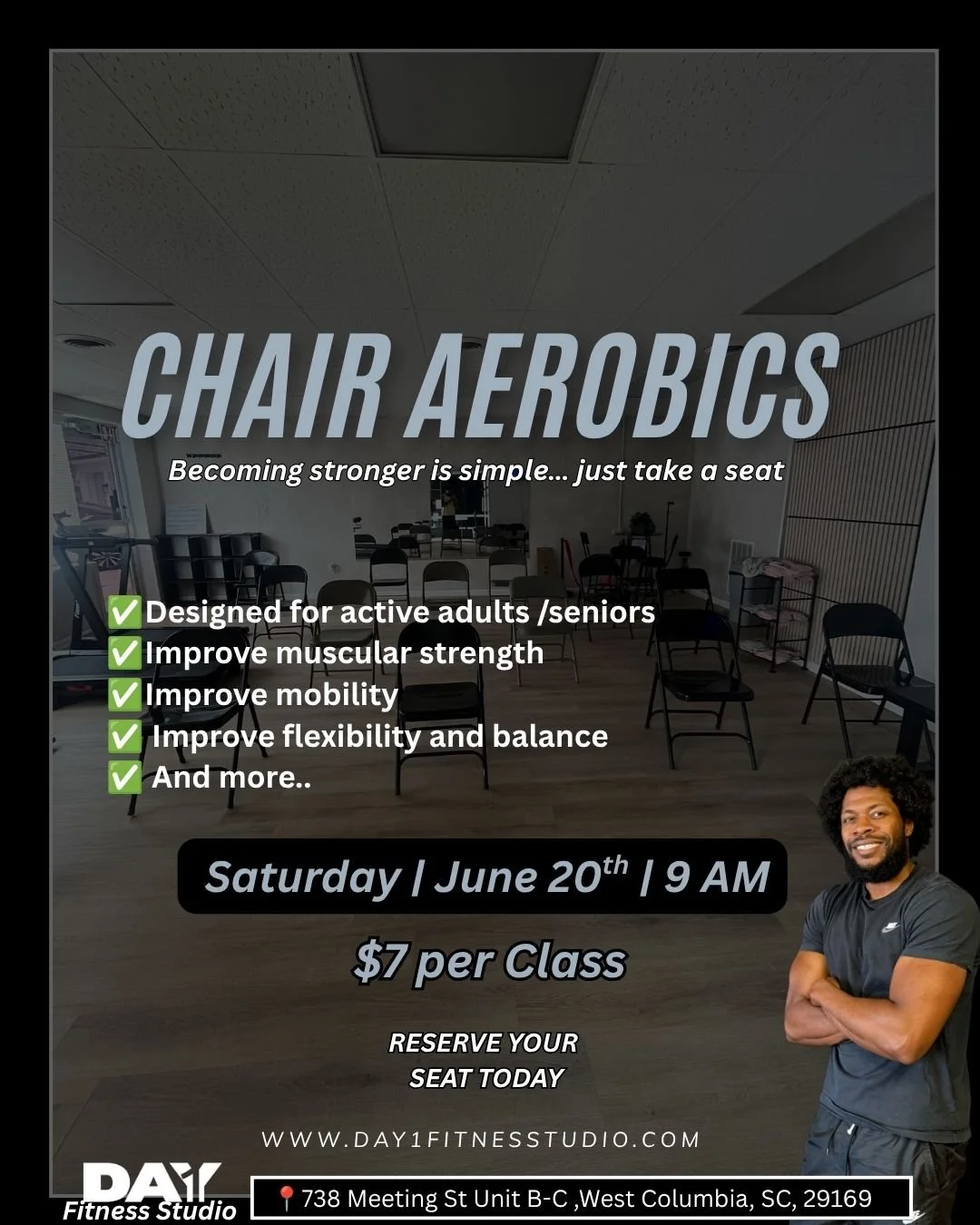 CHAIR AEROBICS

Becoming stronger is simple... just take a seat

✅Designed for active adults /seniors
✅Improve muscular strength
✅Improve mobility
✅ Improve flexibility and balance
✅ And more..

Saturday | June 20$^{th}$ | 9 AM

$7 per Class

RESERVE YOUR SEAT TODAY

WWW.DAY1FITNESSTUDIO.COM

DAY1 Fitness Studio

📍738 Meeting St Unit B-C ,West Columbia, SC, 29169